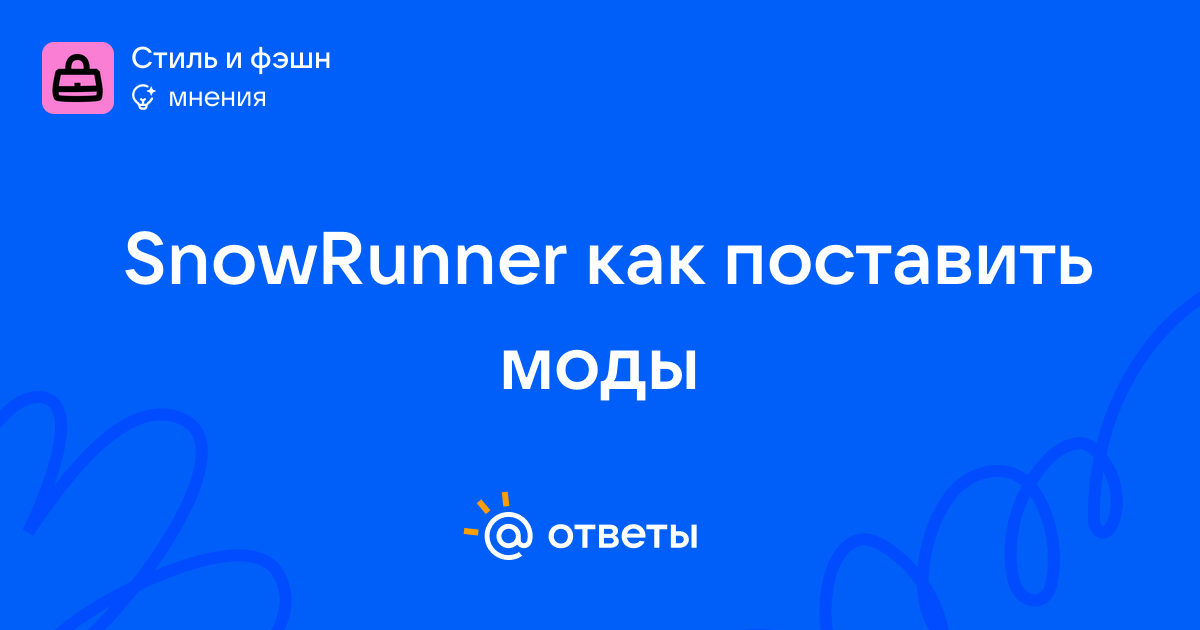 Стиль и фэшн
мнения

SnowRunner как поставить моды

@ ответы